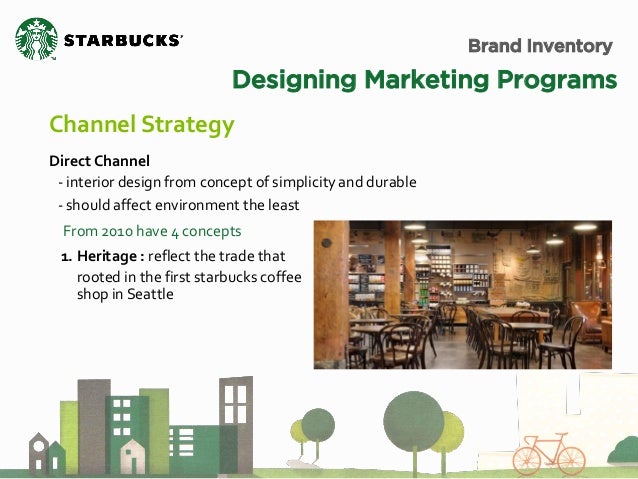 STARBUCKS

Brand Inventory

Designing Marketing Programs

Channel Strategy

Direct Channel

- interior design from concept of simplicity and durable

- should affect environment the least

From 2010 have 4 concepts

1. Heritage : reflect the trade that rooted in the first starbucks coffee shop in Seattle